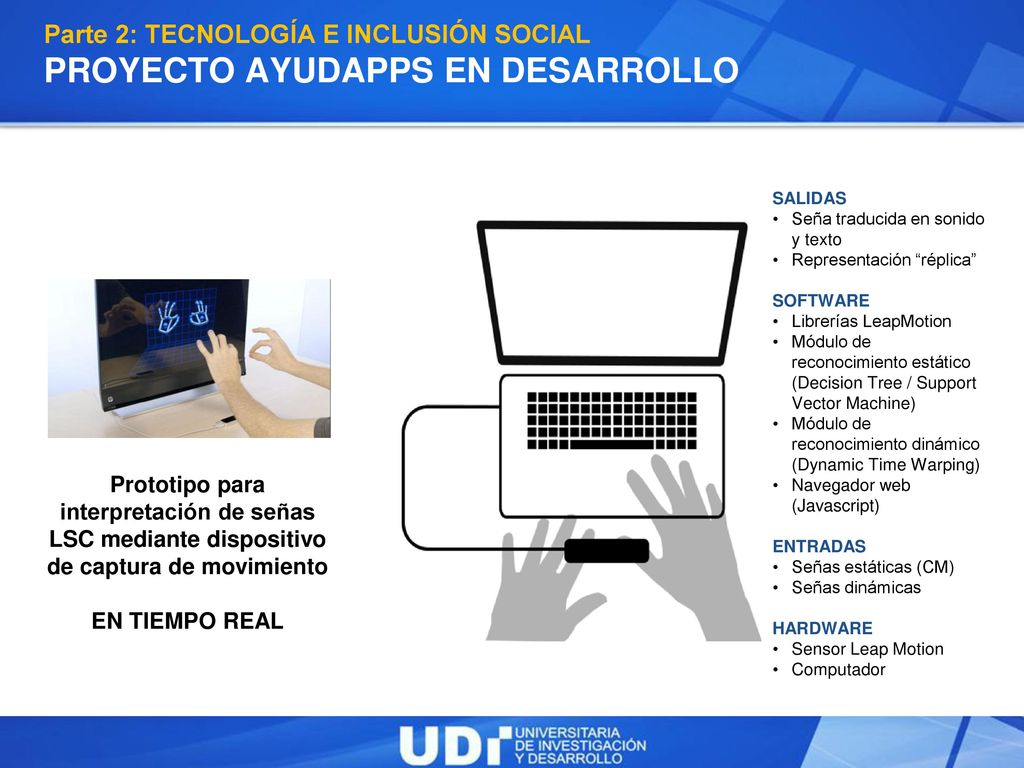 Parte 2: TECNOLOGÍA E INCLUSIÓN SOCIAL
PROYECTO AYUDAPPS EN DESARROLLO

Prototipo para interpretación de señas LSC mediante dispositivo de captura de movimiento

EN TIEMPO REAL

SALIDAS
• Seña traducida en sonido y texto
• Representación “réplica”

SOFTWARE
• Librerías LeapMotion
• Módulo de reconocimiento estático (Decision Tree / Support Vector Machine)
• Módulo de reconocimiento dinámico (Dynamic Time Warping)
• Navegador web (Javascript)

ENTRADAS
• Señas estáticas (CM)
• Señas dinámicas

HARDWARE
• Sensor Leap Motion
• Computador

UDI UNIVERSITARIA DE INVESTIGACIÓN Y DESARROLLO